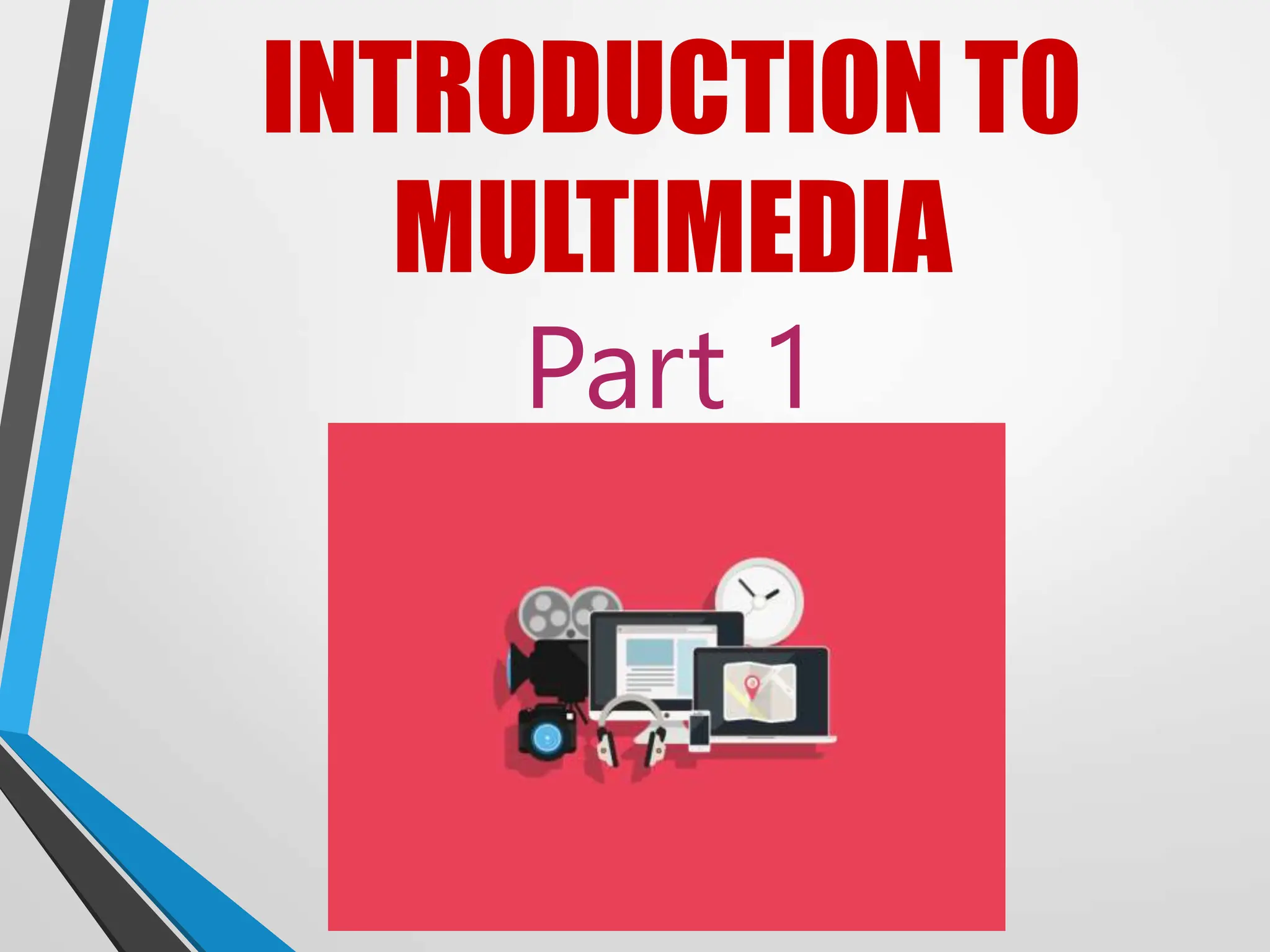 INTRODUCTION TO MULTIMEDIA

Part 1